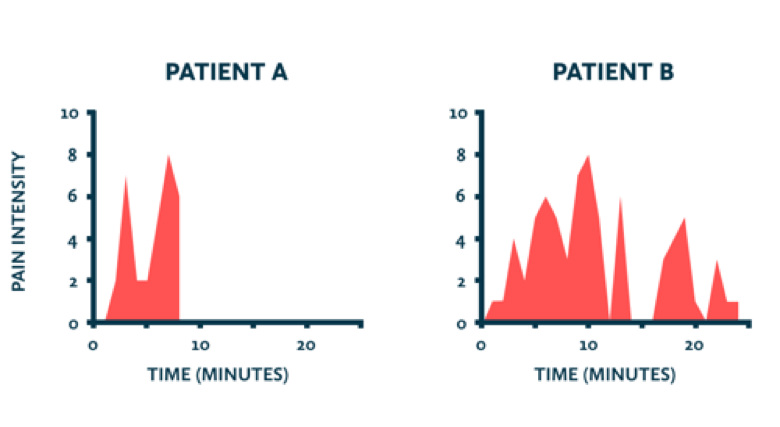 PATIENT A

PAIN INTENSITY

10
8
6
4
2
0

0
10
20

TIME (MINUTES)

PATIENT B

10
8
6
4
2
0

0
10
20

TIME (MINUTES)